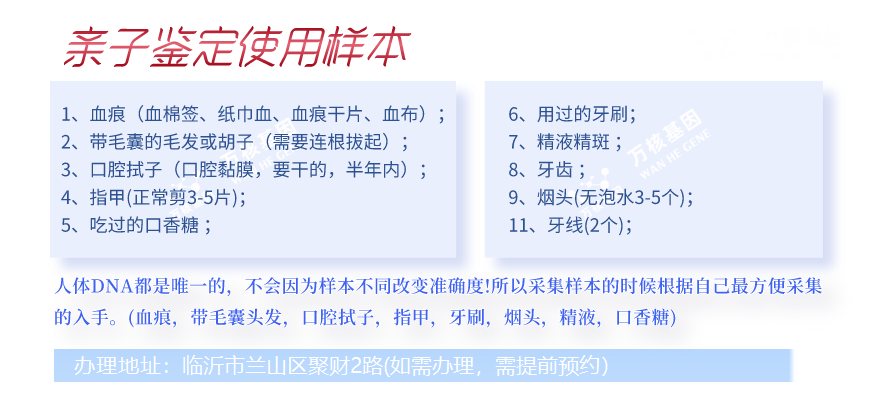 亲子鉴定使用样本

1、血痕（血棉签、纸巾血、血痕干片、血布）；
2、带毛囊的毛发或胡子（需要连根拔起）；
3、口腔拭子（口腔黏膜，要干的，半年内）；
4、指甲(正常剪3-5片)；
5、吃过的口香糖；

6、用过的牙刷；
7、精液精斑；
8、牙齿；
9、烟头(无泡水3-5个)；
11、牙线(2个)；

万核基因
WAN HE GENE

人体DNA都是唯一的，不会因为样本不同改变准确度!所以采集样本的时候根据自己最方便采集的入手。(血痕，带毛囊头发，口腔拭子，指甲，牙刷，烟头，精液，口香糖)

办理地址：临沂市兰山区聚财2路(如需办理，需提前预约)